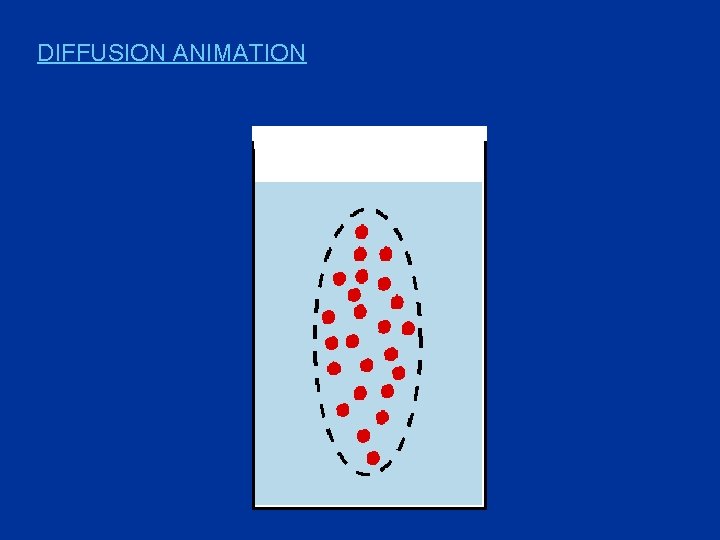 DIFFUSION ANIMATION